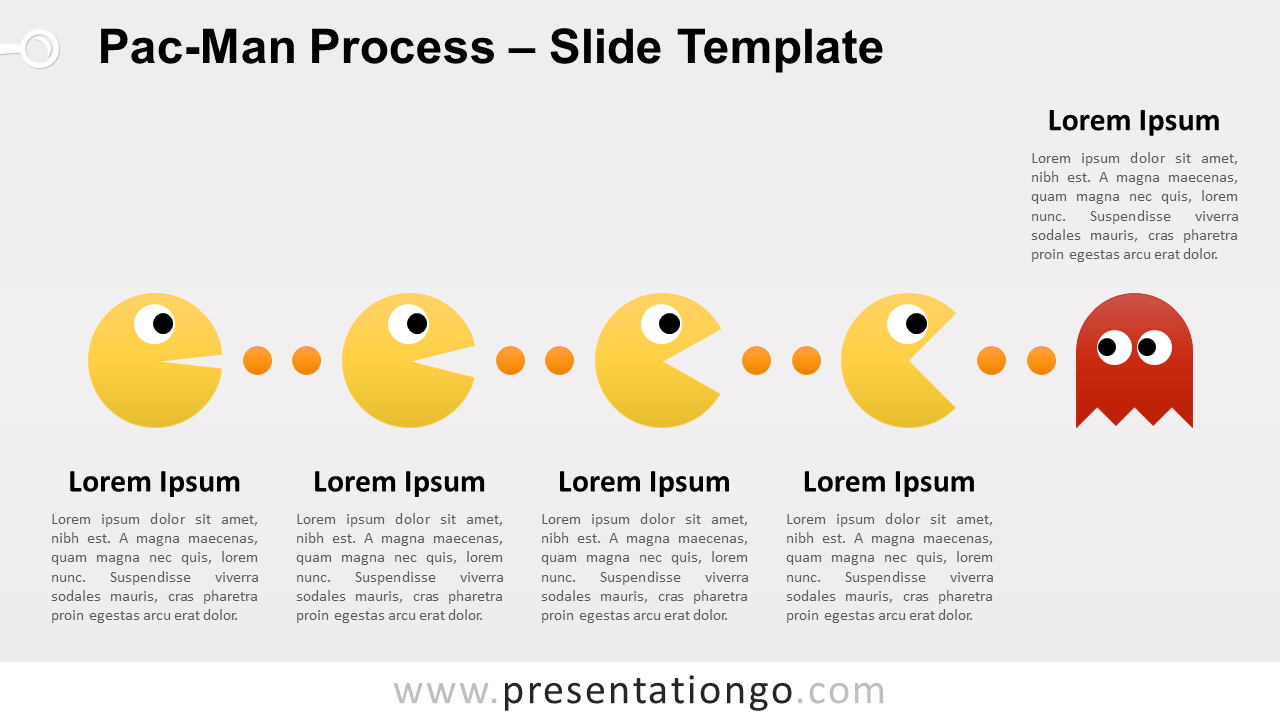 Pac-Man Process – Slide Template

Lorem Ipsum

Lorem ipsum dolor sit amet, nibh est. A magna maecenas, quam magna nec quis, lorem nunc. Suspendisse viverra sodales mauris, cras pharetra proin egestas arcu erat dolor.

Lorem Ipsum

Lorem ipsum dolor sit amet, nibh est. A magna maecenas, quam magna nec quis, lorem nunc. Suspendisse viverra sodales mauris, cras pharetra proin egestas arcu erat dolor.

Lorem Ipsum

Lorem ipsum dolor sit amet, nibh est. A magna maecenas, quam magna nec quis, lorem nunc. Suspendisse viverra sodales mauris, cras pharetra proin egestas arcu erat dolor.

Lorem Ipsum

Lorem ipsum dolor sit amet, nibh est. A magna maecenas, quam magna nec quis, lorem nunc. Suspendisse viverra sodales mauris, cras pharetra proin egestas arcu erat dolor.

Lorem Ipsum

Lorem ipsum dolor sit amet, nibh est. A magna maecenas, quam magna nec quis, lorem nunc. Suspendisse viverra sodales mauris, cras pharetra proin egestas arcu erat dolor.

www.presentationgo.com